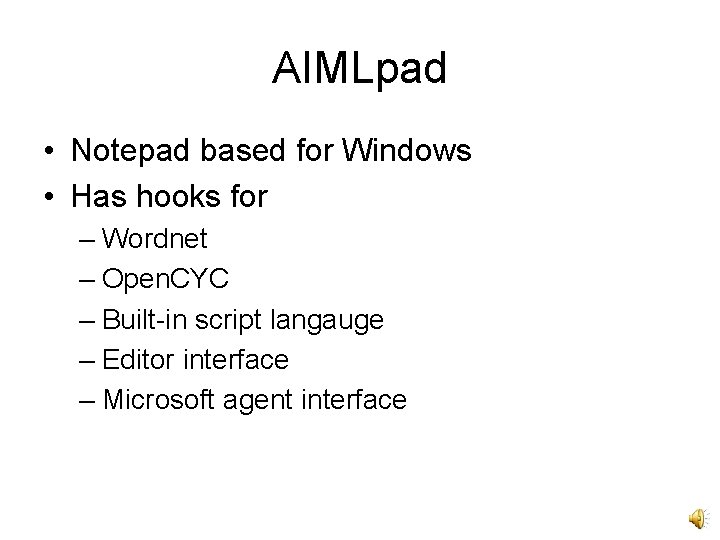 AIMLpad

• Notepad based for Windows
• Has hooks for
– Wordnet
– OpenCYC
– Built-in script langauge
– Editor interface
– Microsoft agent interface